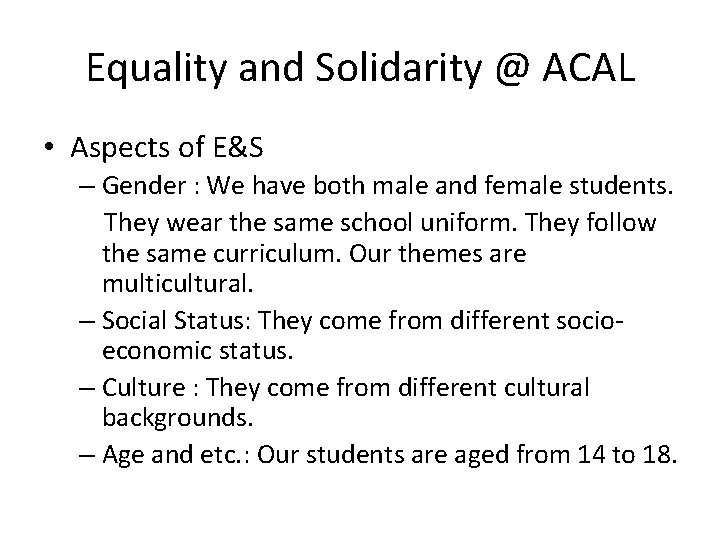 Equality and Solidarity @ ACAL

• Aspects of E&S
– Gender : We have both male and female students. They wear the same school uniform. They follow the same curriculum. Our themes are multicultural.
– Social Status: They come from different socio-economic status.
– Culture : They come from different cultural backgrounds.
– Age and etc.: Our students are aged from 14 to 18.